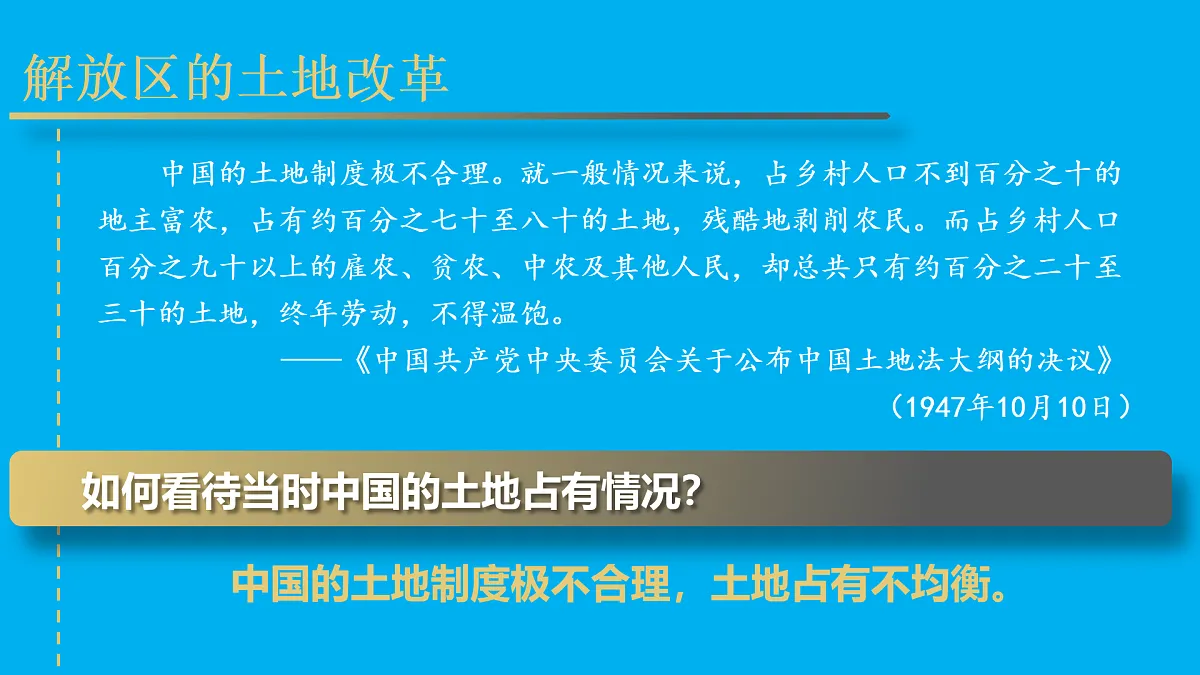 解放区的土地改革

中国的土地制度极不合理。就一般情况来说，占乡村人口不到百分之十的地主富农，占有约百分之七十至八十的土地，残酷地剥削农民。而占乡村人口百分之九十以上的雇农、贫农、中农及其他人民，却总共只有约百分之二十至三十的土地，终年劳动，不得温饱。

——《中国共产党中央委员会关于公布中国土地法大纲的决议》

（1947年10月10日）

如何看待当时中国的土地占有情况？

中国的土地制度极不合理，土地占有不均衡。